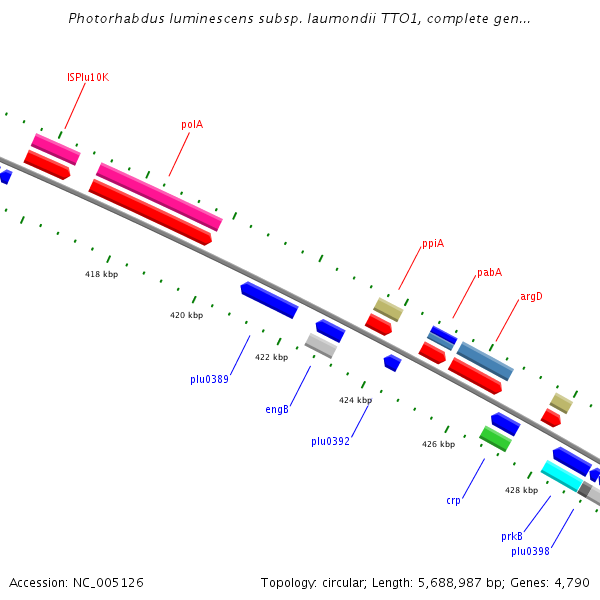 Photorhabdus luminescens subsp. laumondii TTO1, complete gen...

ISPlu10K

polA

ppiA

pabA

argD

418 kbp

420 kbp

422 kbp

424 kbp

426 kbp

428 kbp

plu0389

engB

plu0392

crp

prkB

plu0398

Accession: NC_005126

Topology: circular; Length: 5,688,987 bp; Genes: 4,790